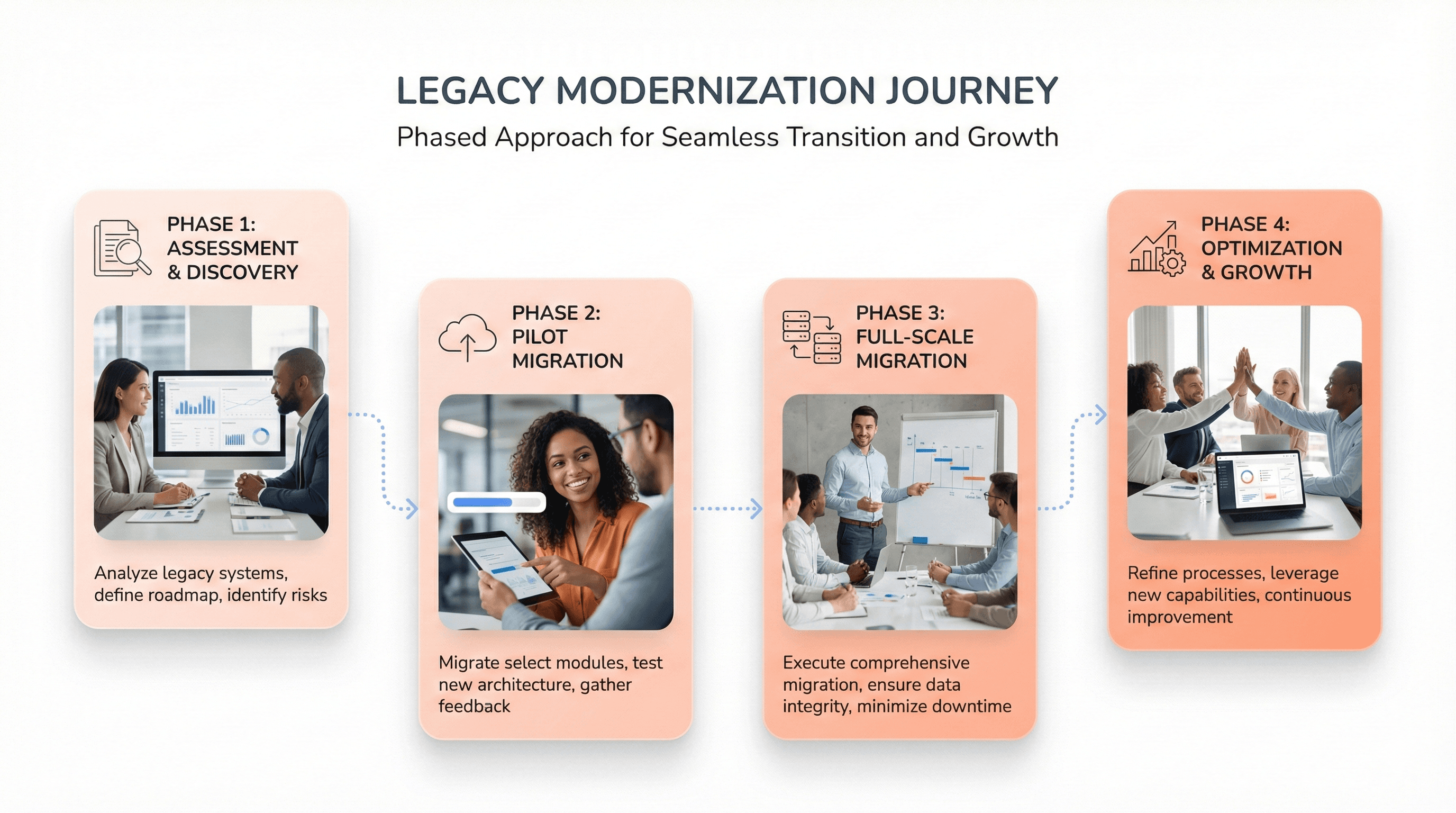 LEGACY MODERNIZATION JOURNEY

Phased Approach for Seamless Transition and Growth

PHASE 1:
ASSESSMENT
& DISCOVERY

Analyze legacy systems, define roadmap, identify risks

PHASE 2:
PILOT
MIGRATION

Migrate select modules, test new architecture, gather feedback

PHASE 3:
FULL-SCALE
MIGRATION

Execute comprehensive migration, ensure data integrity, minimize downtime

PHASE 4:
OPTIMIZATION
& GROWTH

Refine processes, leverage new capabilities, continuous improvement